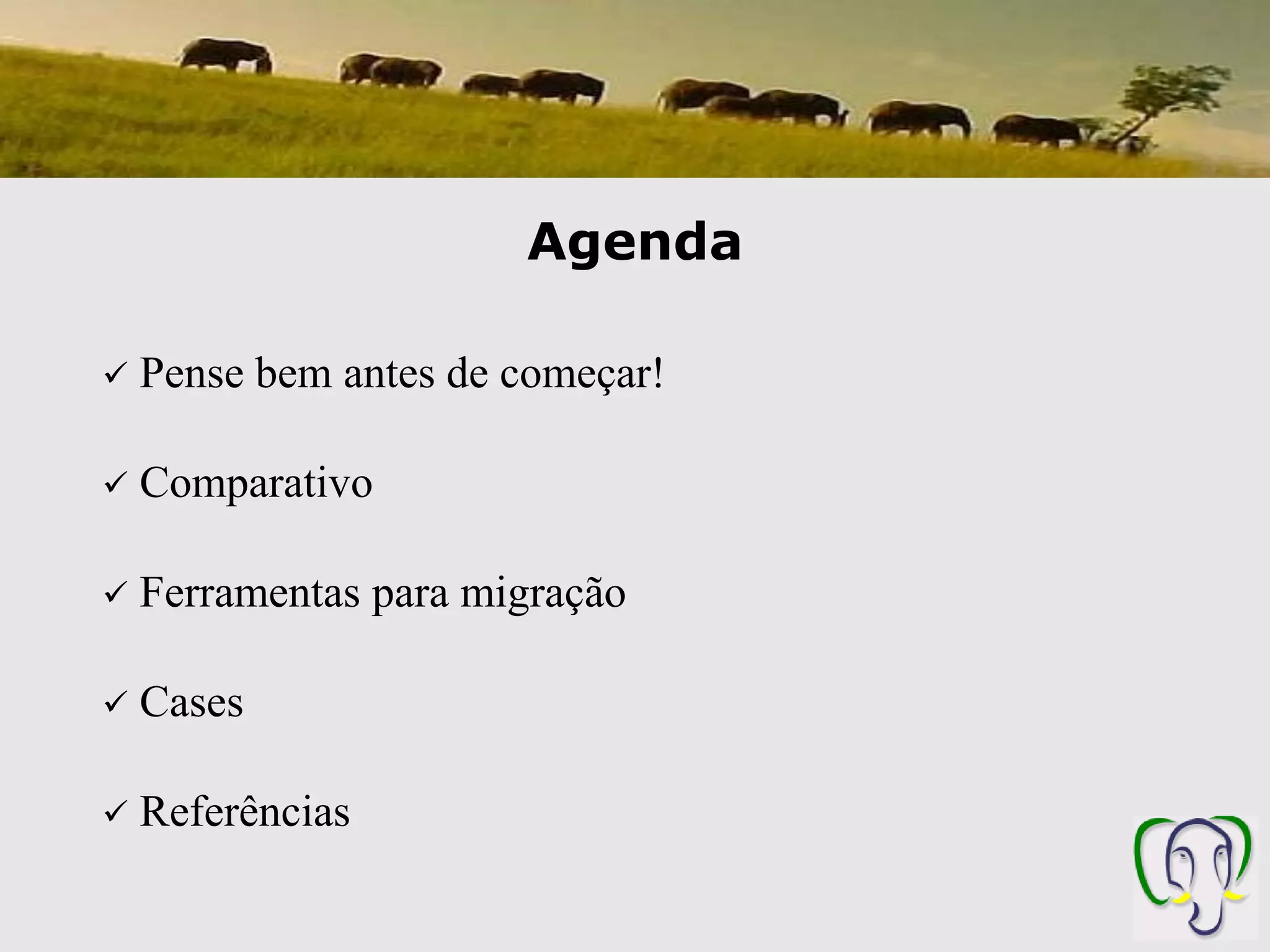 Agenda

✓ Pense bem antes de começar!

✓ Comparativo

✓ Ferramentas para migração

✓ Cases

✓ Referências